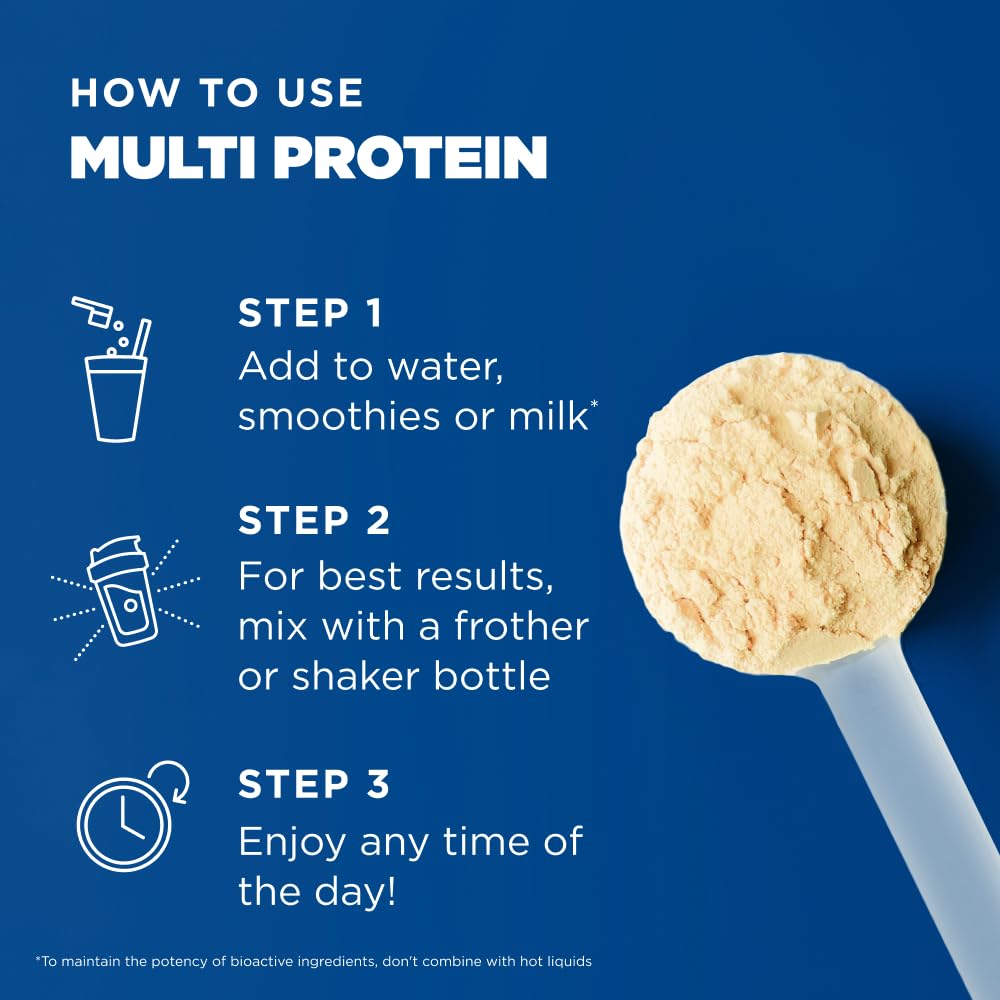 HOW TO USE
MULTI PROTEIN

STEP 1
Add to water, smoothies or milk*

STEP 2
For best results, mix with a frother or shaker bottle

STEP 3
Enjoy any time of the day!

*To maintain the potency of bioactive ingredients, don't combine with hot liquids